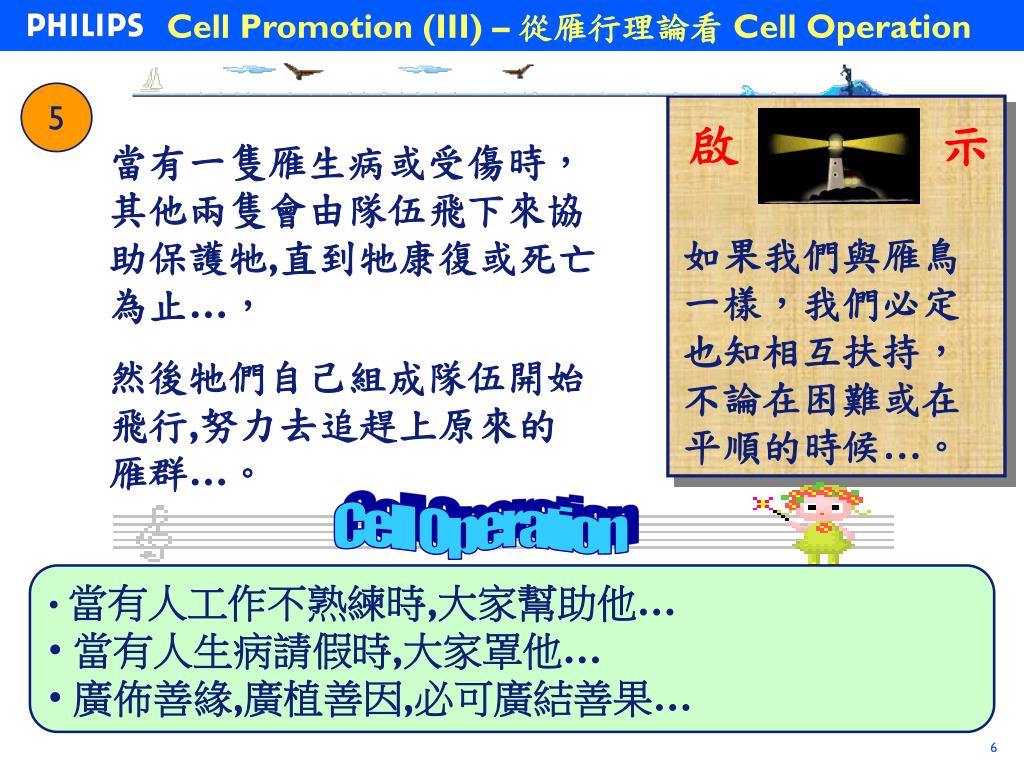 PHILIPS Cell Promotion (III) – 從雁行理論看 Cell Operation

5

當有一隻雁生病或受傷時，其他兩隻會由隊伍飛下來協助保護牠,直到牠康復或死亡為止…，

然後牠們自己組成隊伍開始飛行,努力去追趕上原來的雁群…。

啟 示

如果我們與雁鳥一樣，我們必定也知相互扶持，不論在困難或在平順的時候…。

Cell Operation

• 當有人工作不熟練時,大家幫助他…
• 當有人生病請假時,大家罩他…
• 廣佈善緣,廣植善因,必可廣結善果…

6